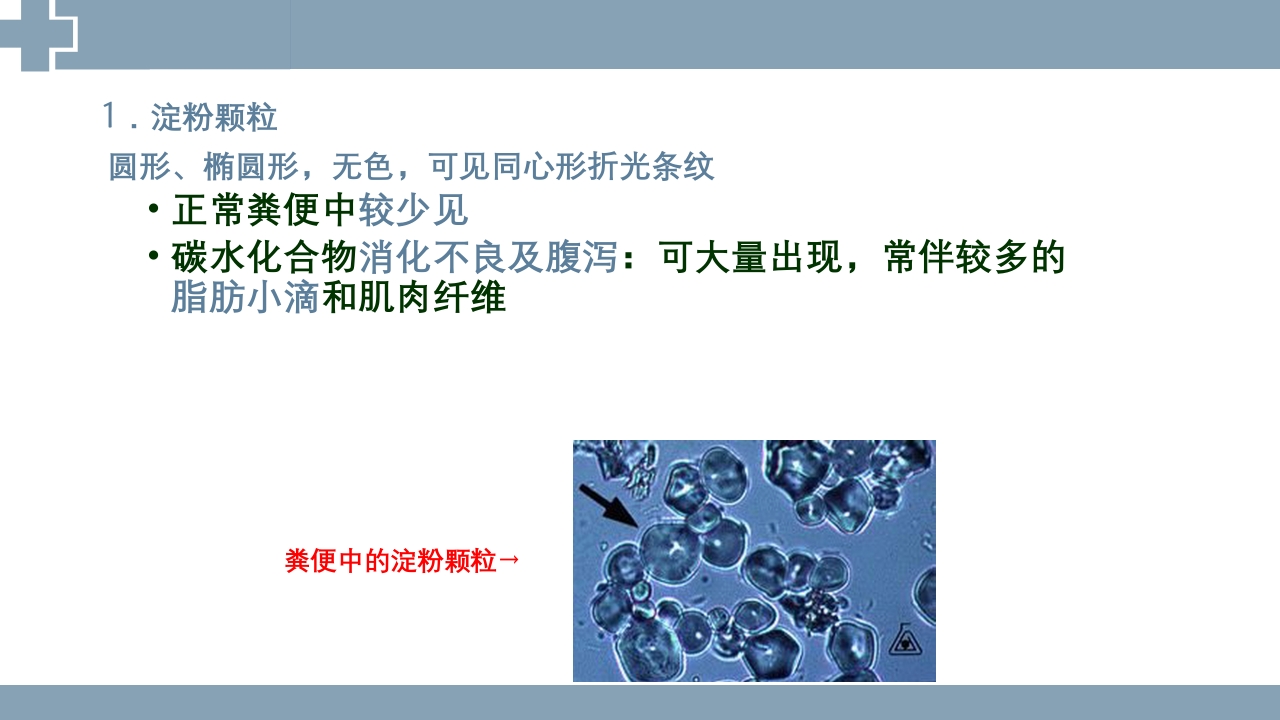 1．淀粉颗粒

圆形、椭圆形，无色，可见同心形折光条纹

• 正常粪便中较少见

• 碳水化合物消化不良及腹泻：可大量出现，常伴较多的脂肪小滴和肌肉纤维

粪便中的淀粉颗粒→